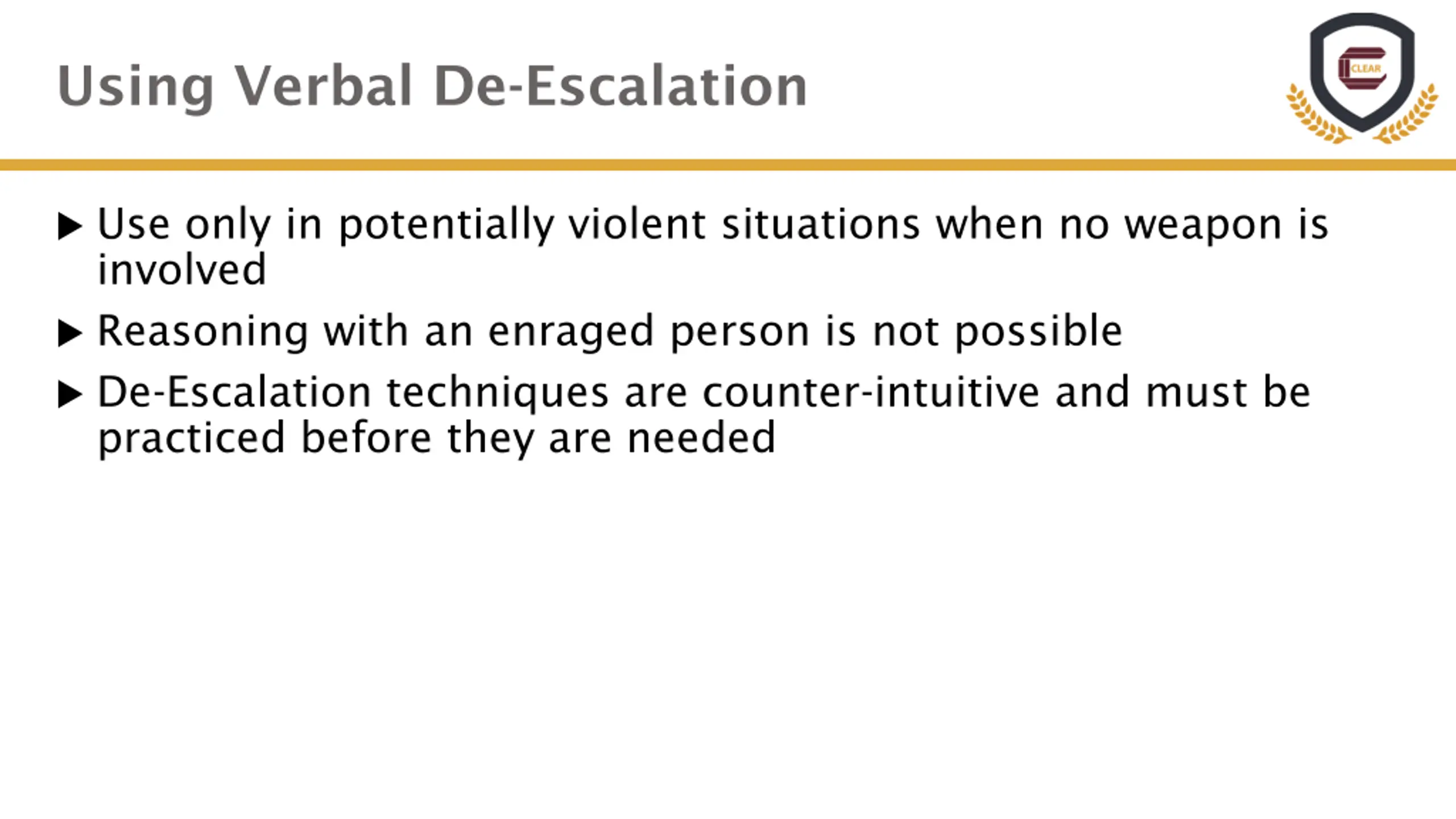 Using Verbal De-Escalation

CLEAR

▶ Use only in potentially violent situations when no weapon is involved

▶ Reasoning with an enraged person is not possible

▶ De-Escalation techniques are counter-intuitive and must be practiced before they are needed